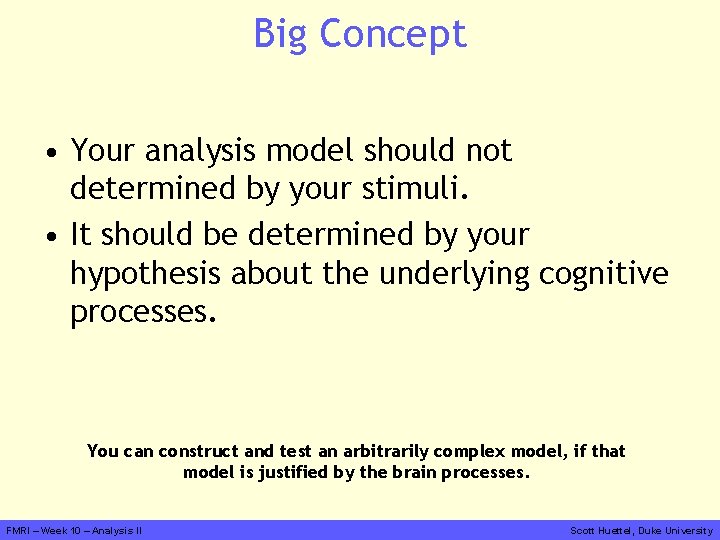 Big Concept

• Your analysis model should not determined by your stimuli.

• It should be determined by your hypothesis about the underlying cognitive processes.

You can construct and test an arbitrarily complex model, if that model is justified by the brain processes.

FMRI – Week 10 – Analysis II

Scott Huettel, Duke University